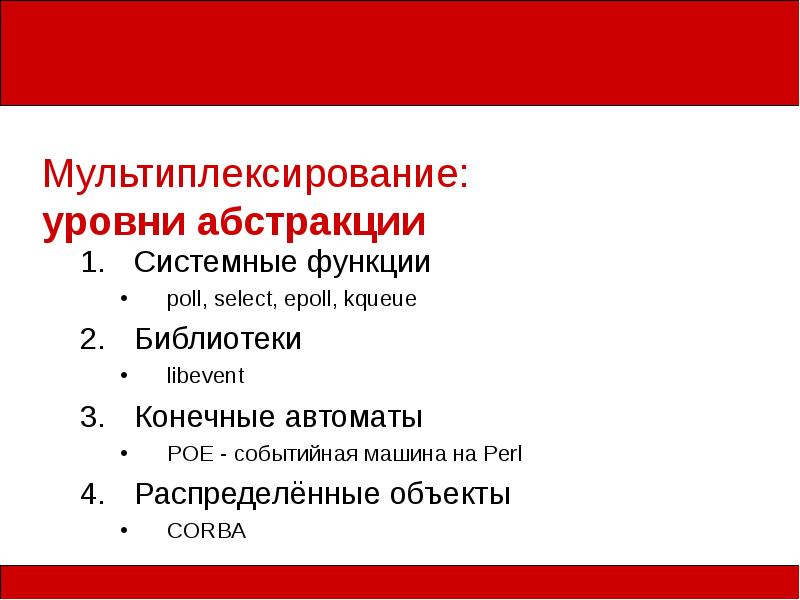 Мультиплексирование:
уровни абстракции

1. Системные функции
• poll, select, epoll, kqueue
2. Библиотеки
• libevent
3. Конечные автоматы
• POE - событийная машина на Perl
4. Распределённые объекты
• CORBA